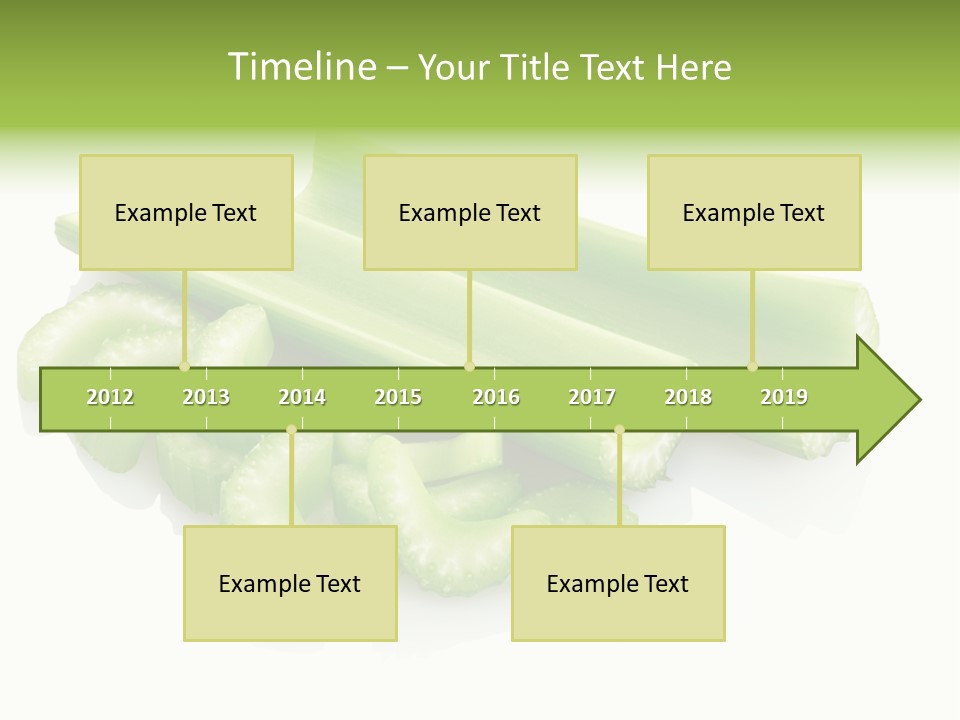 Timeline – Your Title Text Here

Example Text

Example Text

Example Text

2012 2013 2014 2015 2016 2017 2018 2019

Example Text

Example Text